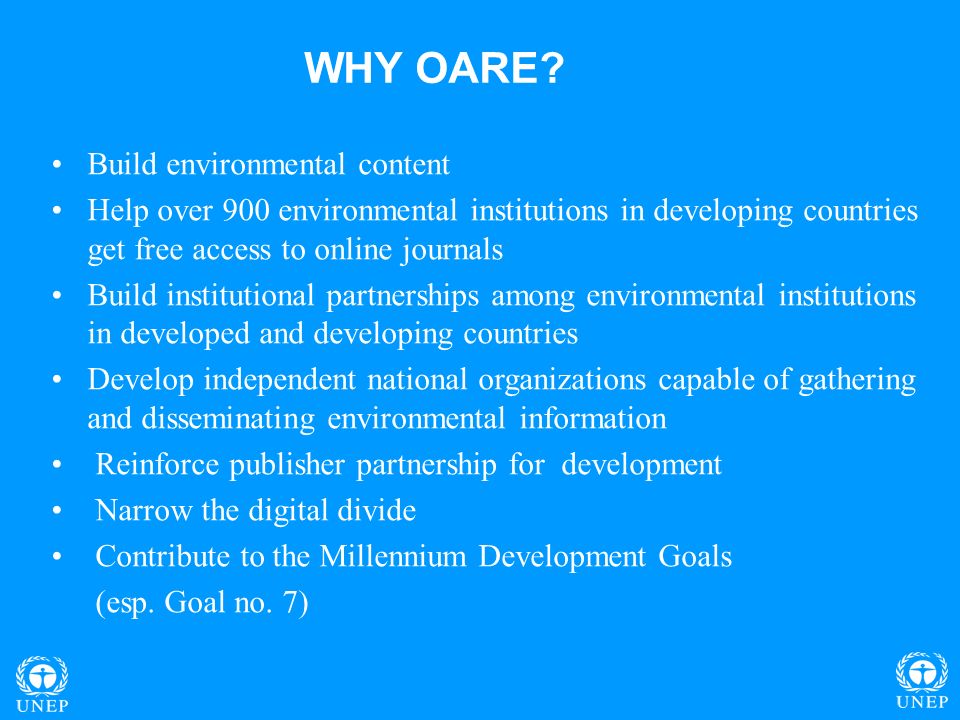 WHY OARE?

• Build environmental content
• Help over 900 environmental institutions in developing countries get free access to online journals
• Build institutional partnerships among environmental institutions in developed and developing countries
• Develop independent national organizations capable of gathering and disseminating environmental information
• Reinforce publisher partnership for development
• Narrow the digital divide
• Contribute to the Millennium Development Goals (esp. Goal no. 7)

UNEP

UNEP